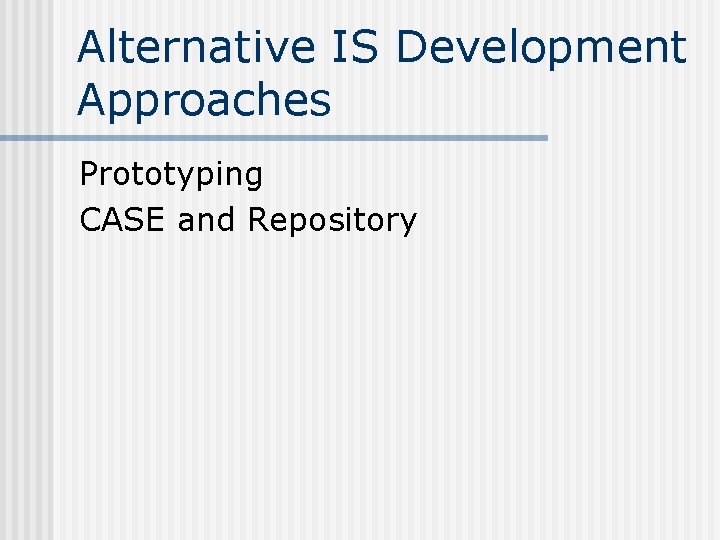 Alternative IS Development Approaches

Prototyping
CASE and Repository